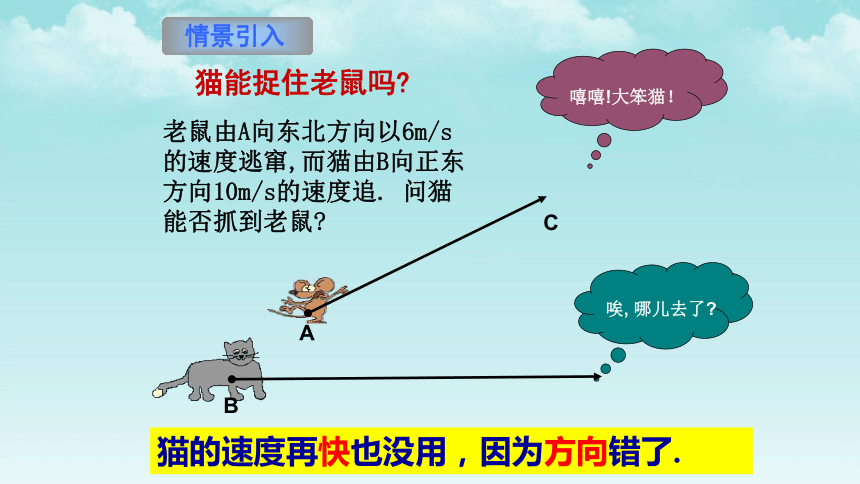 情景引入

猫能捉住老鼠吗?

老鼠由A向东北方向以6m/s的速度逃窜,而猫由B向正东方向10m/s的速度追. 问猫能否抓到老鼠?

嘻嘻!大笨猫!

C

A

唉,哪儿去了?

B

猫的速度再快也没用，因为方向错了.